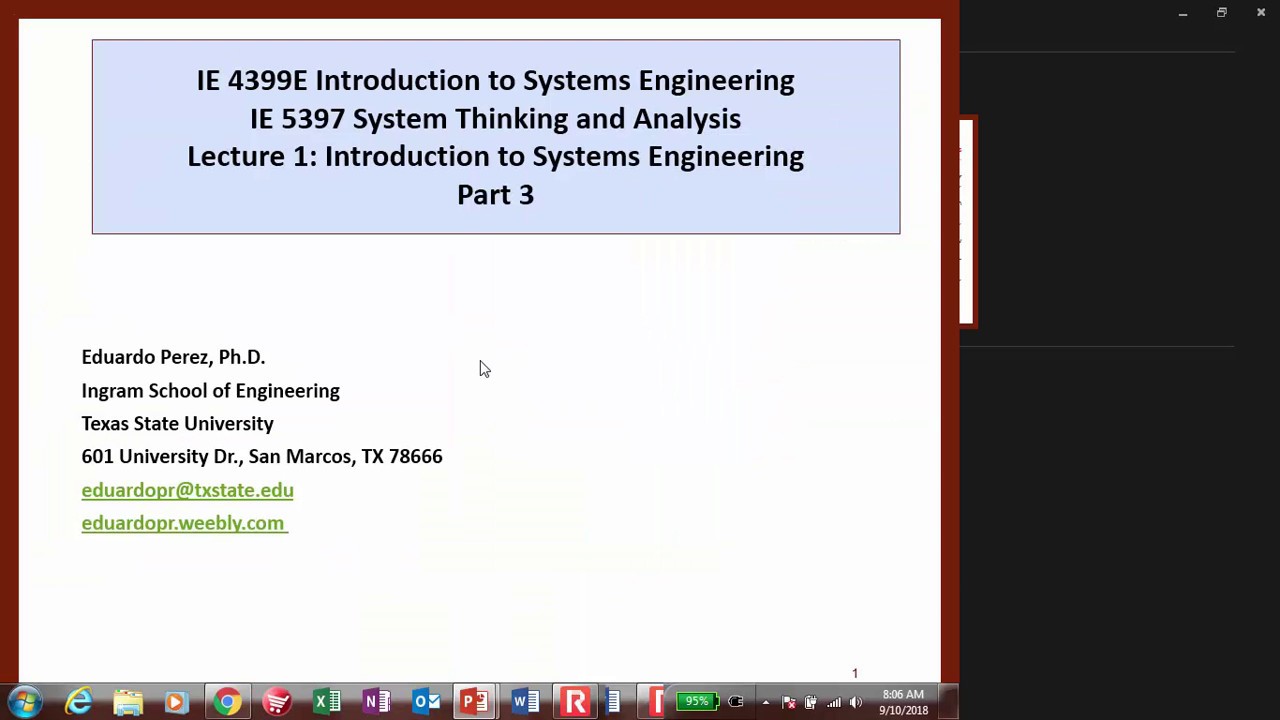 IE 4399E Introduction to Systems Engineering
IE 5397 System Thinking and Analysis
Lecture 1: Introduction to Systems Engineering
Part 3

Eduardo Perez, Ph.D.
Ingram School of Engineering
Texas State University
601 University Dr., San Marcos, TX 78666
eduardopr@txstate.edu
eduardopr.weebly.com

1

95%

8:06 AM
9/10/2018